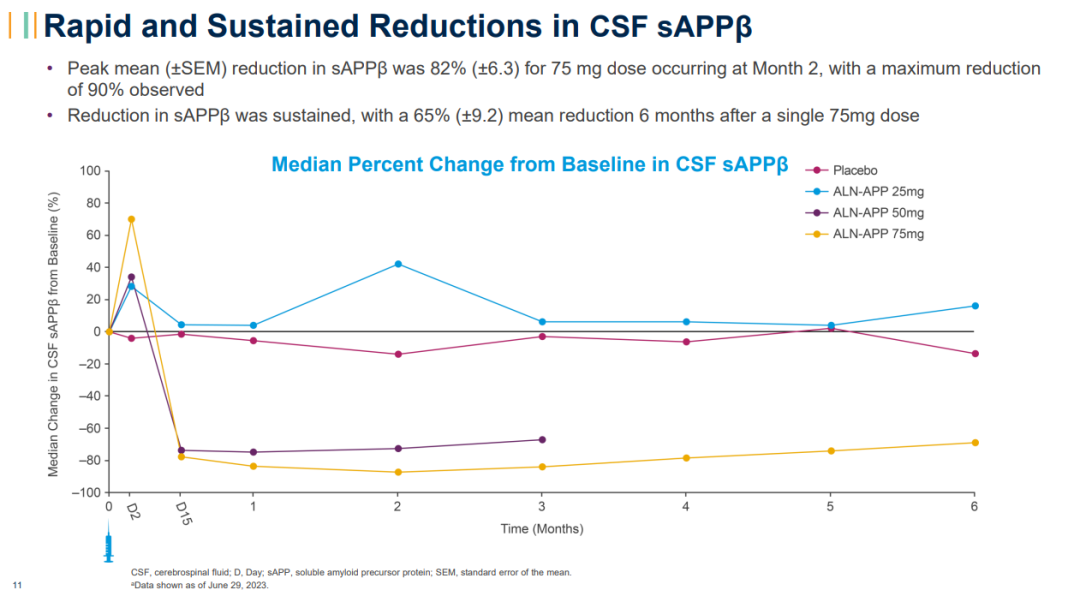 Rapid and Sustained Reductions in CSF sAPPβ

• Peak mean (±SEM) reduction in sAPPβ was 82% (±6.3) for 75 mg dose occurring at Month 2, with a maximum reduction of 90% observed
• Reduction in sAPPβ was sustained, with a 65% (±9.2) mean reduction 6 months after a single 75mg dose

Median Percent Change from Baseline in CSF sAPPβ

Placebo
ALN-APP 25mg
ALN-APP 50mg
ALN-APP 75mg

Median Change in CSF sAPPβ from Baseline (%)

100
80
60
40
20
0
−20
−40
−60
−80
−100

0 D2 D15 1 2 3 4 5 6

Time (Months)

CSF, cerebrospinal fluid; D, Day; sAPP, soluble amyloid precursor protein; SEM, standard error of the mean.
ᵃData shown as of June 29, 2023.

11